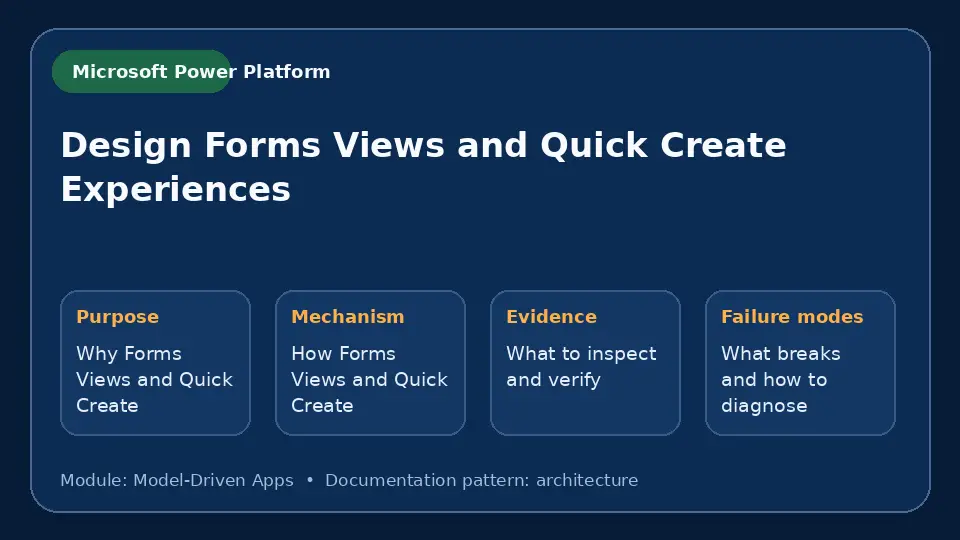 Microsoft Power Platform

Design Forms Views and Quick Create Experiences

Purpose
Why Forms Views and Quick Create

Mechanism
How Forms Views and Quick Create

Evidence
What to inspect and verify

Failure modes
What breaks and how to diagnose

Module: Model-Driven Apps • Documentation pattern: architecture